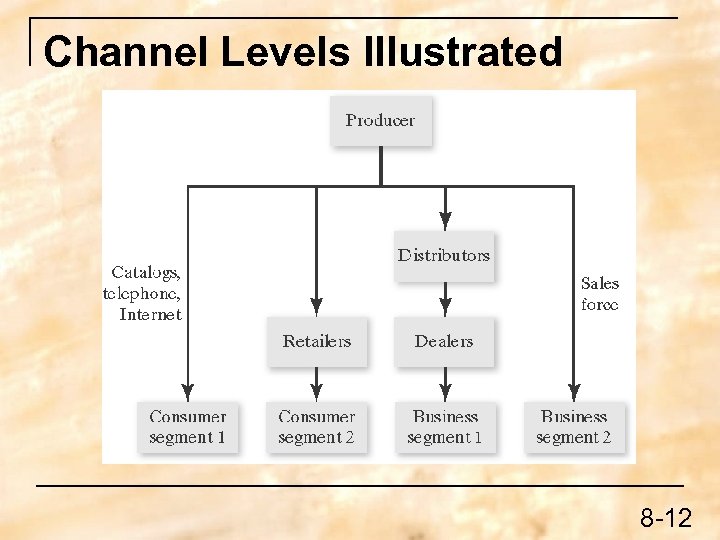 Channel Levels Illustrated

Producer

Catalogs, telephone, Internet

Distributors

Sales force

Retailers

Dealers

Consumer segment 1

Consumer segment 2

Business segment 1

Business segment 2

8-12